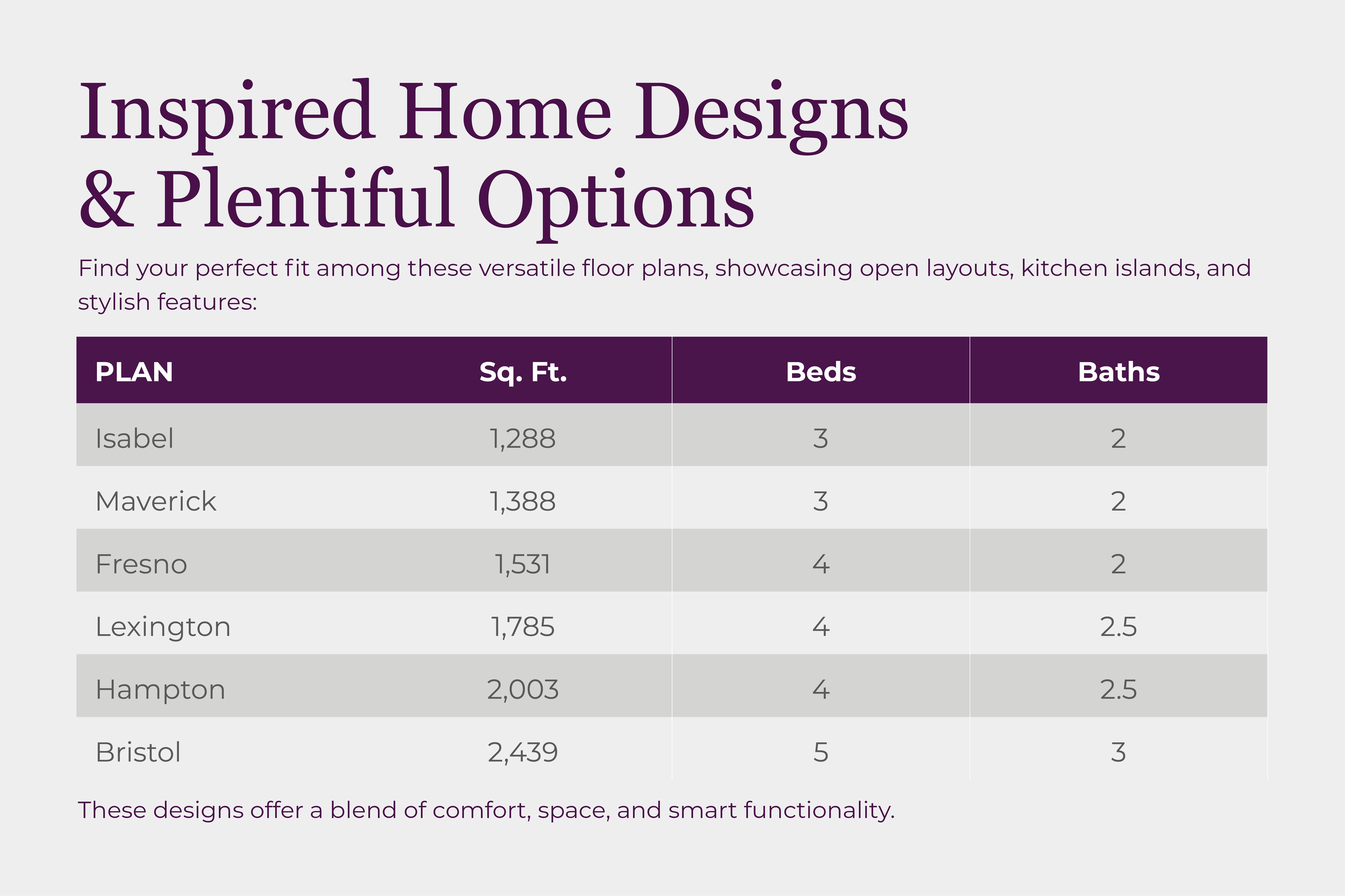 Inspired Home Designs & Plentiful Options

Find your perfect fit among these versatile floor plans, showcasing open layouts, kitchen islands, and stylish features:

| PLAN | Sq. Ft. | Beds | Baths |
|---|---|---|---|
| Isabel | 1,288 | 3 | 2 |
| Maverick | 1,388 | 3 | 2 |
| Fresno | 1,531 | 4 | 2 |
| Lexington | 1,785 | 4 | 2.5 |
| Hampton | 2,003 | 4 | 2.5 |
| Bristol | 2,439 | 5 | 3 |

These designs offer a blend of comfort, space, and smart functionality.